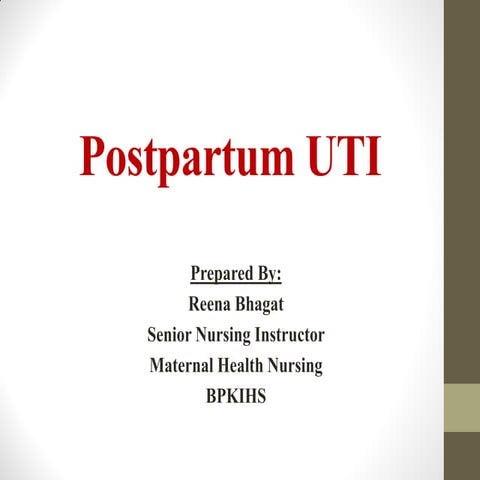 Postpartum UTI

Prepared By:
Reena Bhagat
Senior Nursing Instructor
Maternal Health Nursing
BPKIHS